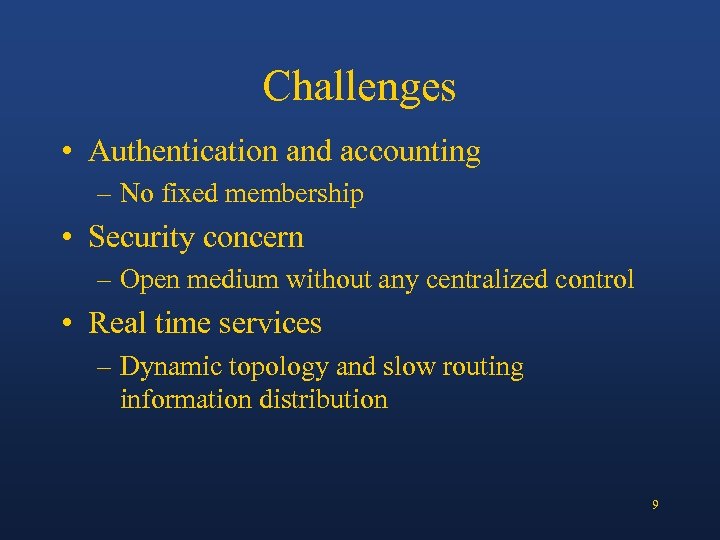 Challenges

• Authentication and accounting
– No fixed membership

• Security concern
– Open medium without any centralized control

• Real time services
– Dynamic topology and slow routing information distribution

9